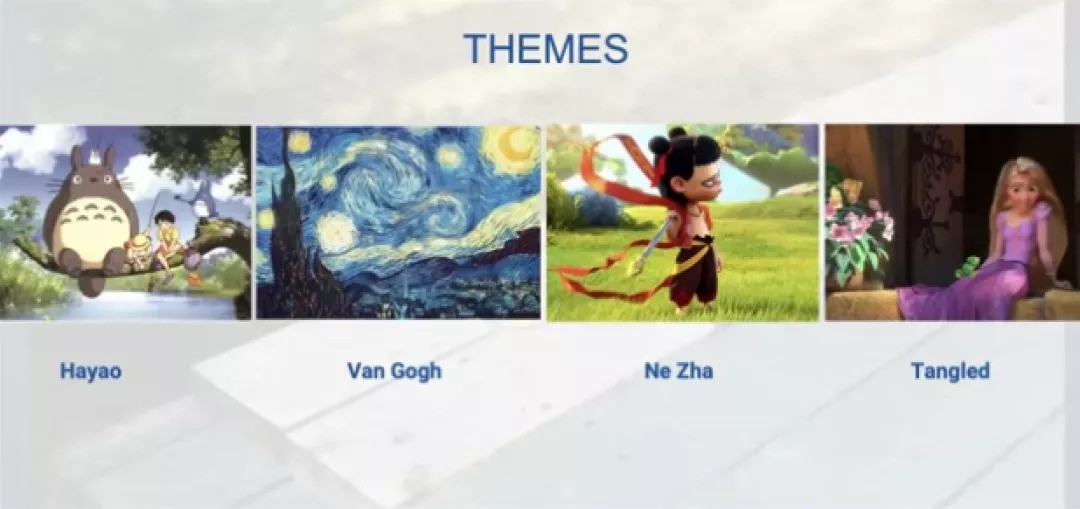 THEMES

Hayao

Van Gogh

Ne Zha

Tangled